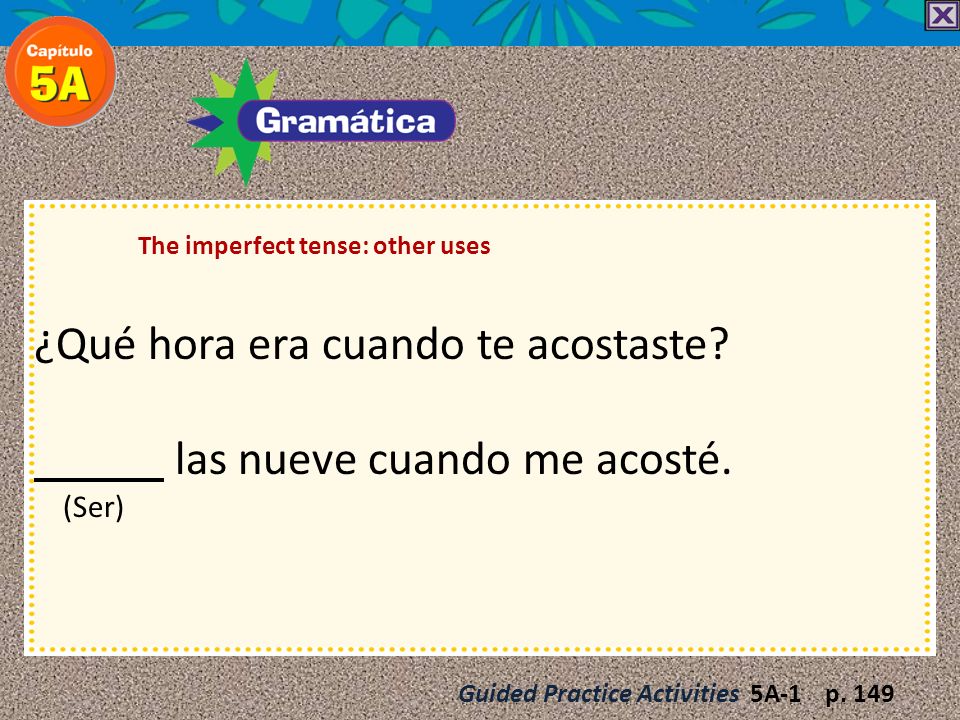 Capítulo 5A

Gramática

The imperfect tense: other uses

¿Qué hora era cuando te acostaste?

______ las nueve cuando me acosté.
(Ser)

Guided Practice Activities 5A-1 p. 149